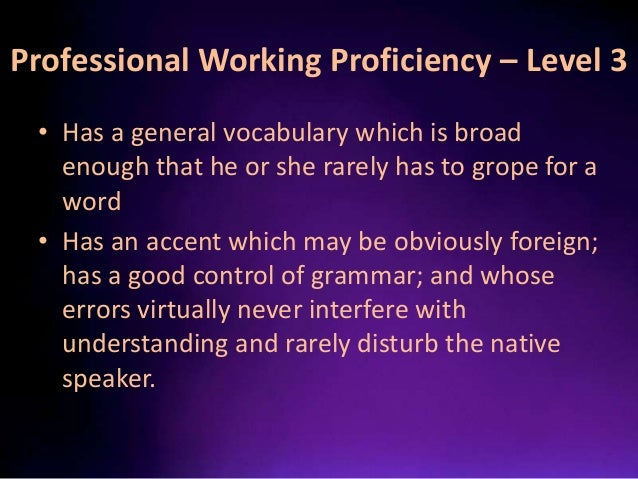 Professional Working Proficiency – Level 3

• Has a general vocabulary which is broad enough that he or she rarely has to grope for a word

• Has an accent which may be obviously foreign; has a good control of grammar; and whose errors virtually never interfere with understanding and rarely disturb the native speaker.